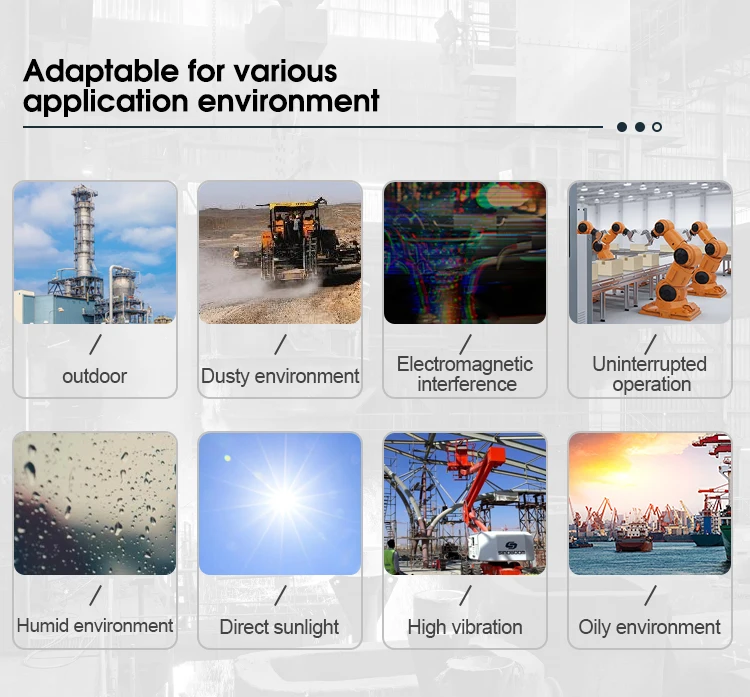 Adaptable for various application environment

/
outdoor

/
Dusty environment

/
Electromagnetic interference

/
Uninterrupted operation

/
Humid environment

/
Direct sunlight

/
High vibration

/
Oily environment